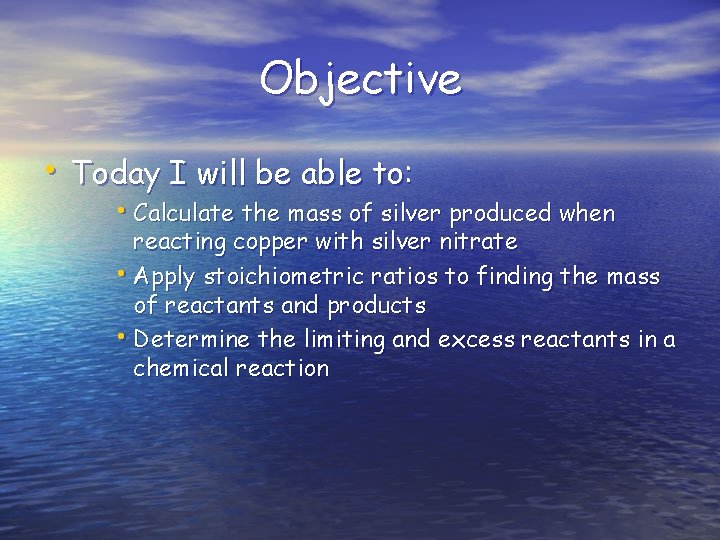 Objective

• Today I will be able to:
• Calculate the mass of silver produced when reacting copper with silver nitrate
• Apply stoichiometric ratios to finding the mass of reactants and products
• Determine the limiting and excess reactants in a chemical reaction